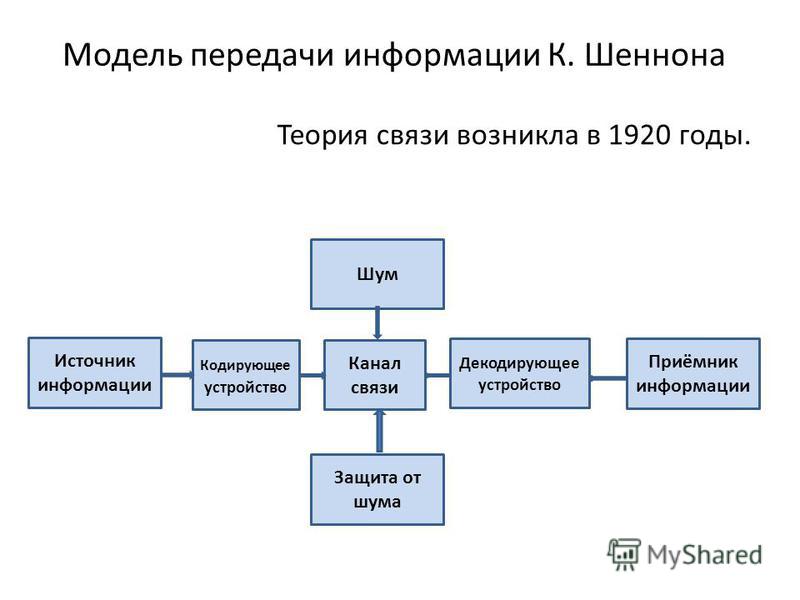 Модель передачи информации К. Шеннона

Теория связи возникла в 1920 годы.

Шум

Источник информации

Кодирующее устройство

Канал связи

Декодирующее устройство

Приёмник информации

Защита от шума

MyShared